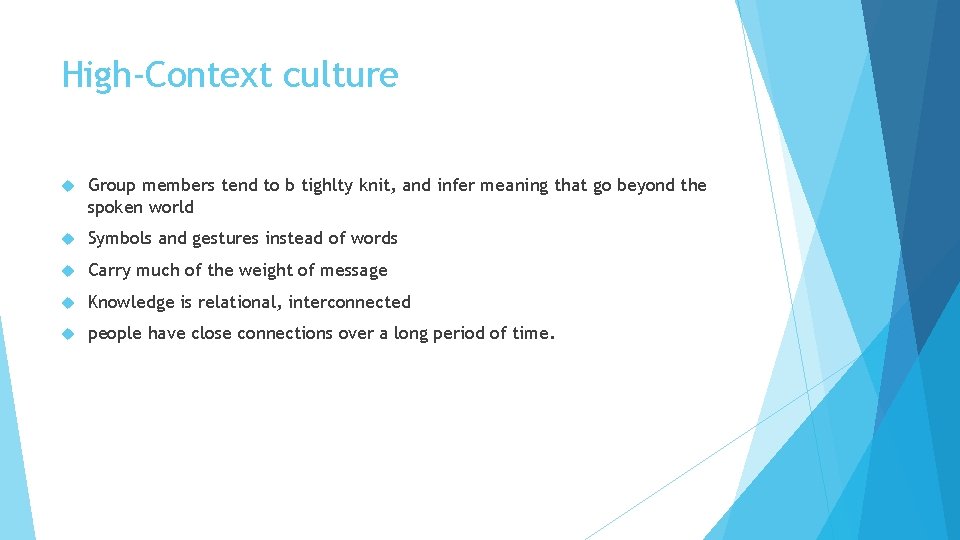 High-Context culture

Group members tend to b tighlty knit, and infer meaning that go beyond the spoken world

Symbols and gestures instead of words

Carry much of the weight of message

Knowledge is relational, interconnected

people have close connections over a long period of time.